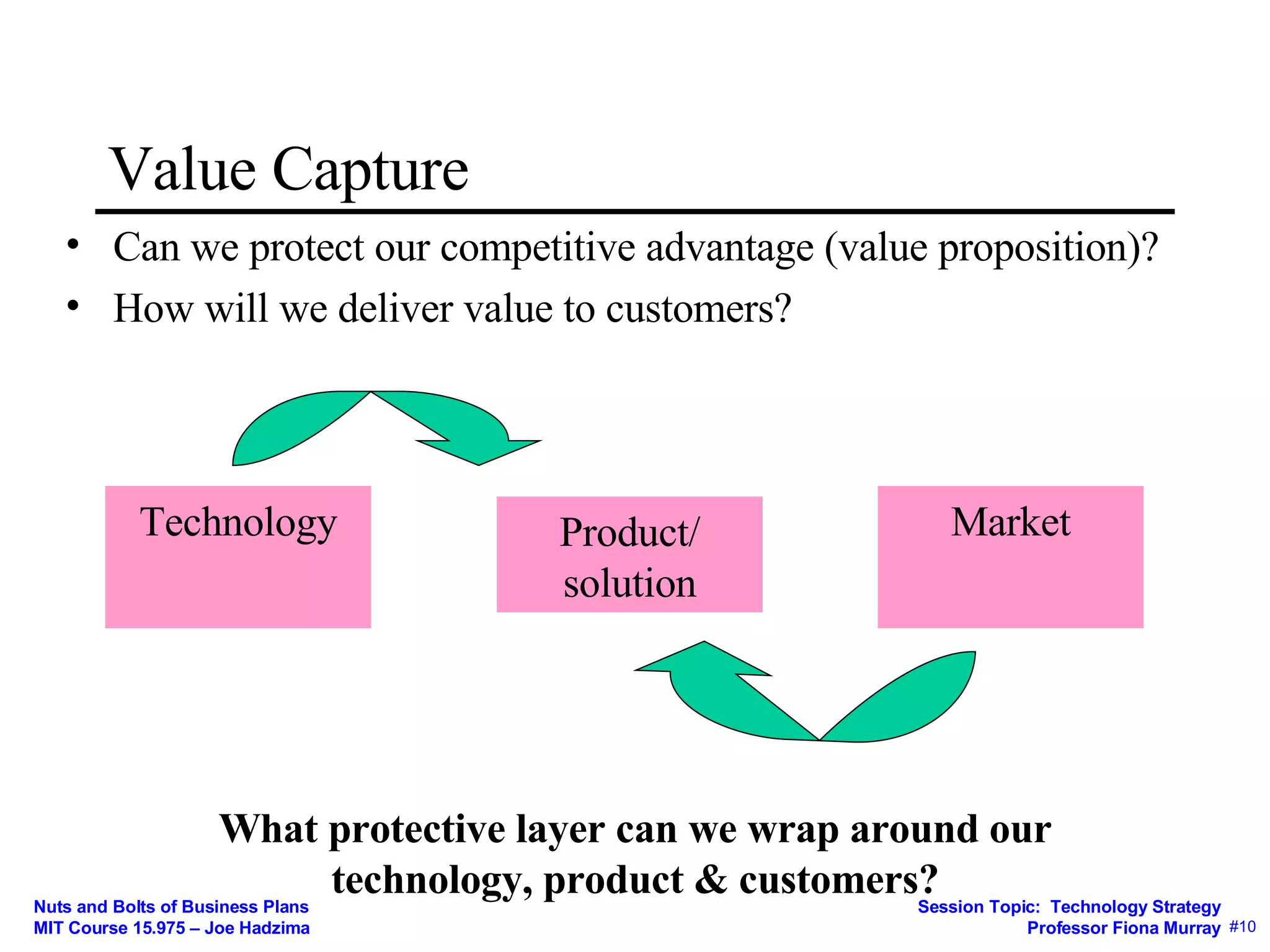 Value Capture

• Can we protect our competitive advantage (value proposition)?
• How will we deliver value to customers?

Technology

Product/ solution

Market

What protective layer can we wrap around our technology, product & customers?

Nuts and Bolts of Business Plans
MIT Course 15.975 – Joe Hadzima

Session Topic: Technology Strategy
Professor Fiona Murray

#10